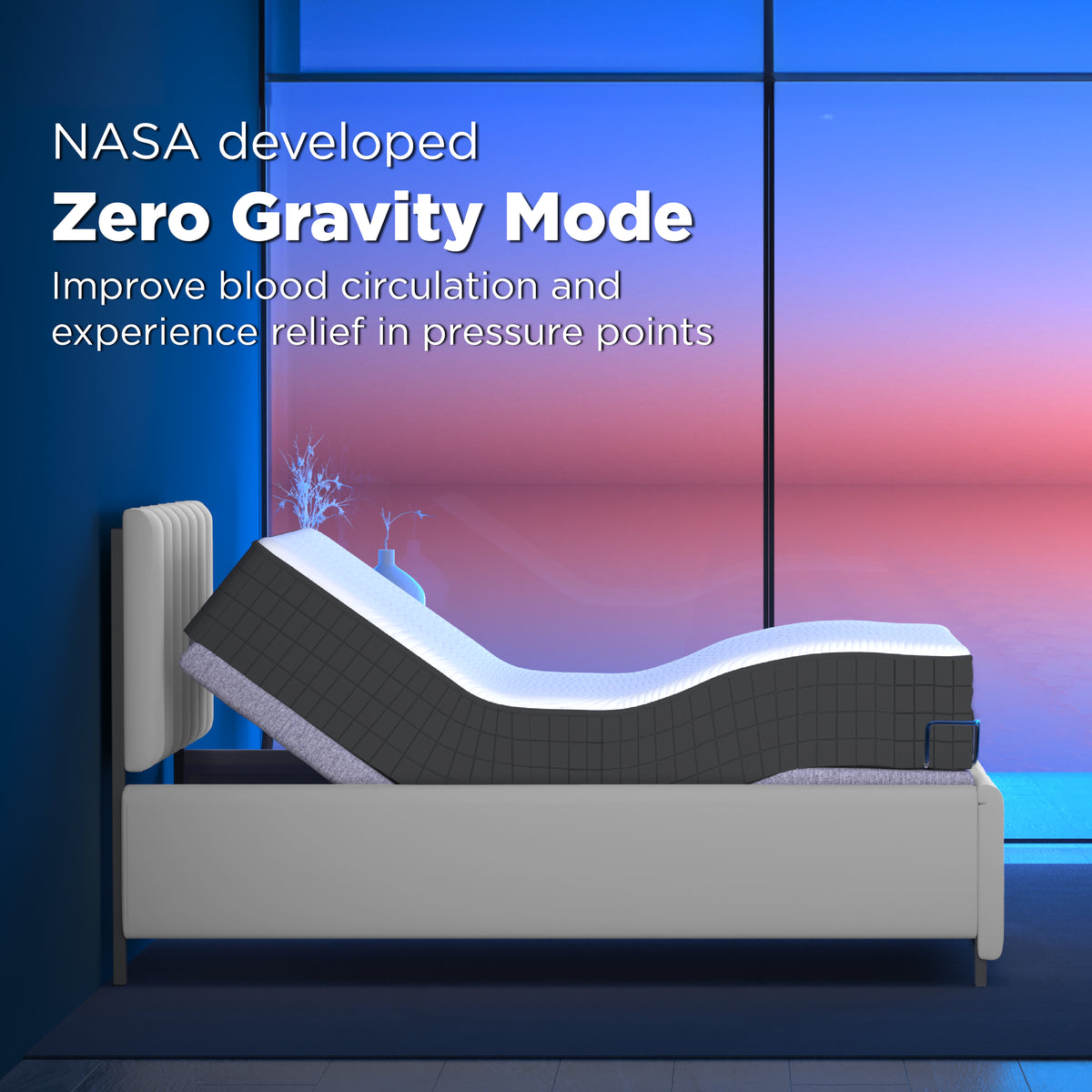 NASA developed

Zero Gravity Mode

Improve blood circulation and experience relief in pressure points